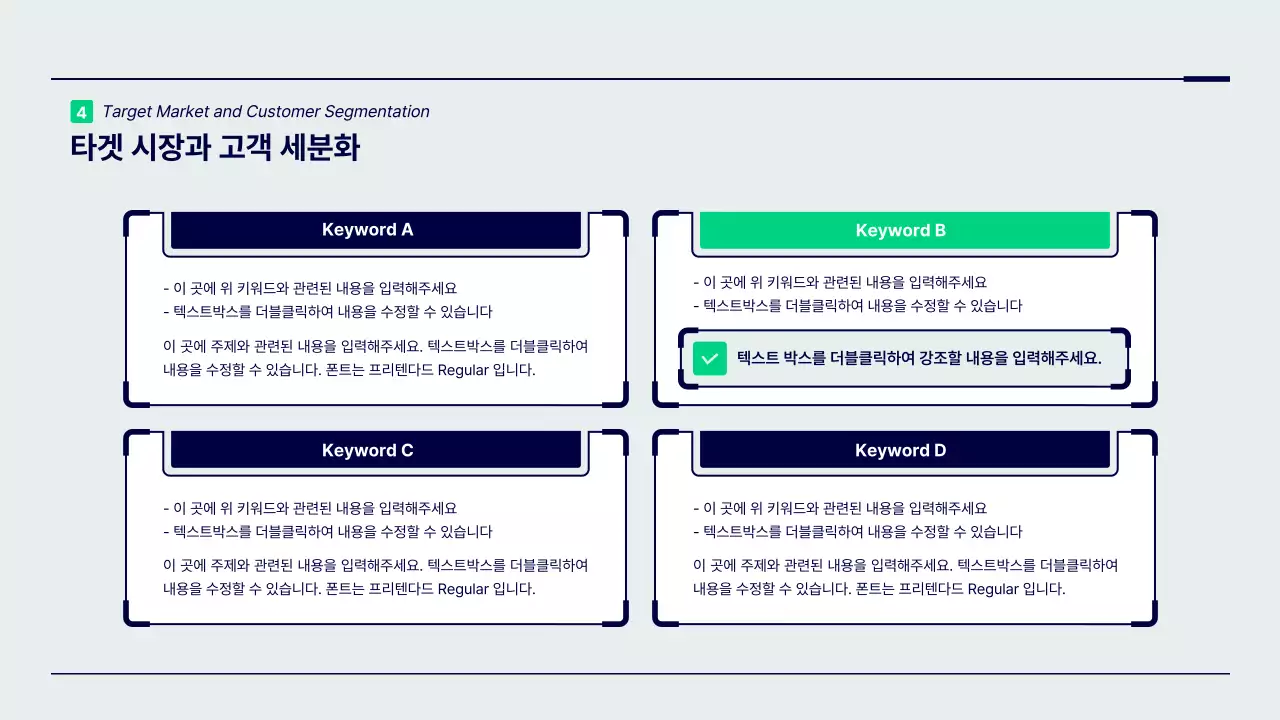 4 Target Market and Customer Segmentation
타겟 시장과 고객 세분화

Keyword A

- 이 곳에 위 키워드와 관련된 내용을 입력해주세요
- 텍스트박스를 더블클릭하여 내용을 수정할 수 있습니다

이 곳에 주제와 관련된 내용을 입력해주세요. 텍스트박스를 더블클릭하여 내용을 수정할 수 있습니다. 폰트는 프리텐다드 Regular 입니다.

Keyword B

- 이 곳에 위 키워드와 관련된 내용을 입력해주세요
- 텍스트박스를 더블클릭하여 내용을 수정할 수 있습니다

텍스트 박스를 더블클릭하여 강조할 내용을 입력해주세요.

Keyword C

- 이 곳에 위 키워드와 관련된 내용을 입력해주세요
- 텍스트박스를 더블클릭하여 내용을 수정할 수 있습니다

이 곳에 주제와 관련된 내용을 입력해주세요. 텍스트박스를 더블클릭하여 내용을 수정할 수 있습니다. 폰트는 프리텐다드 Regular 입니다.

Keyword D

- 이 곳에 위 키워드와 관련된 내용을 입력해주세요
- 텍스트박스를 더블클릭하여 내용을 수정할 수 있습니다

이 곳에 주제와 관련된 내용을 입력해주세요. 텍스트박스를 더블클릭하여 내용을 수정할 수 있습니다. 폰트는 프리텐다드 Regular 입니다.